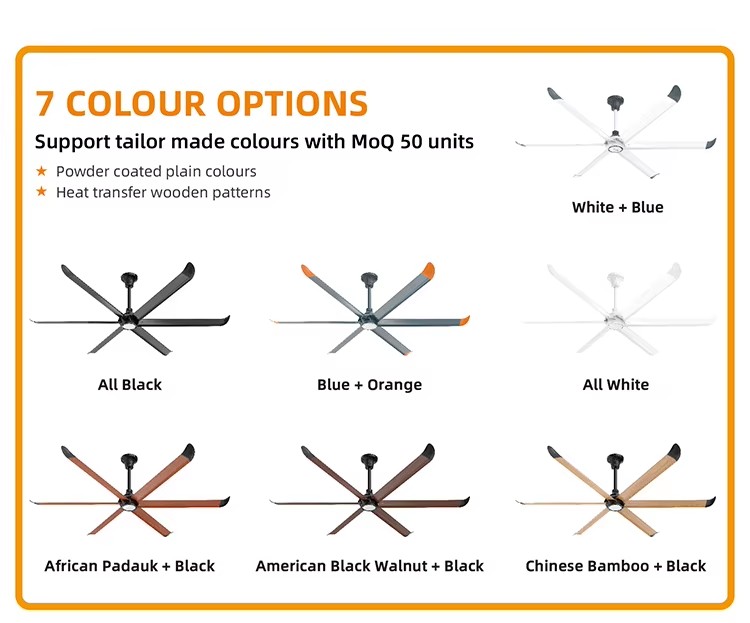 7 COLOUR OPTIONS

Support tailor made colours with MoQ 50 units

★ Powder coated plain colours
★ Heat transfer wooden patterns

White + Blue

All Black

Blue + Orange

All White

African Padauk + Black

American Black Walnut + Black

Chinese Bamboo + Black